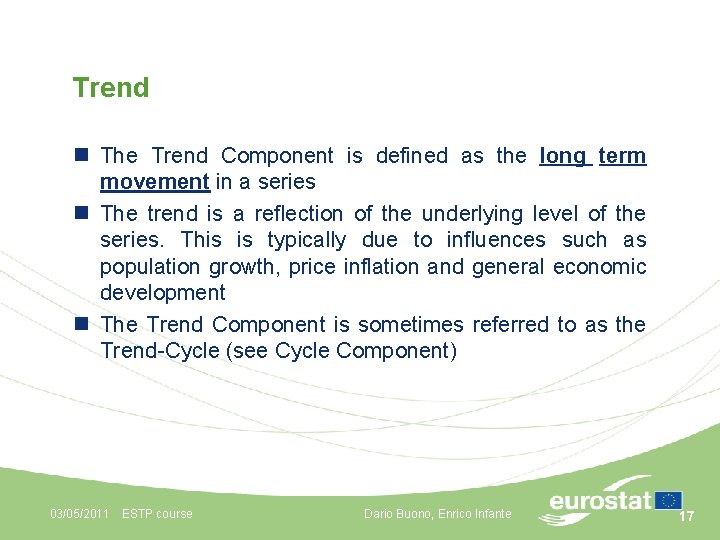 Trend

The Trend Component is defined as the long term movement in a series

The trend is a reflection of the underlying level of the series. This is typically due to influences such as population growth, price inflation and general economic development

The Trend Component is sometimes referred to as the Trend-Cycle (see Cycle Component)

03/05/2011 ESTP course Dario Buono, Enrico Infante

eurostat

17